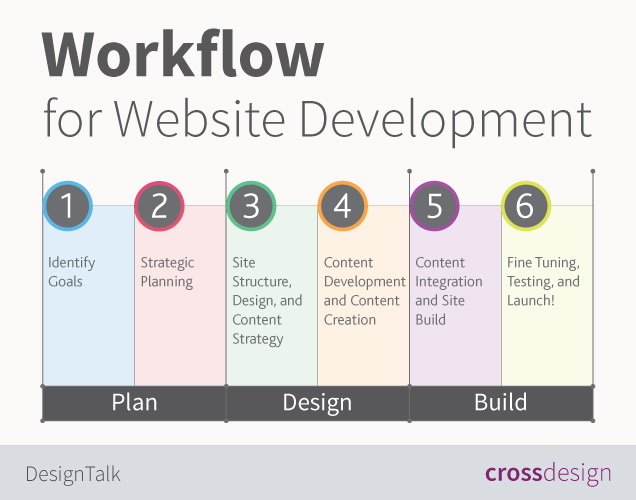 Workflow
for Website Development

1
Identify Goals

2
Strategic Planning

3
Site Structure, Design, and Content Strategy

4
Content Development and Content Creation

5
Content Integration and Site Build

6
Fine Tuning, Testing, and Launch!

Plan
Design
Build

DesignTalk
crossdesign